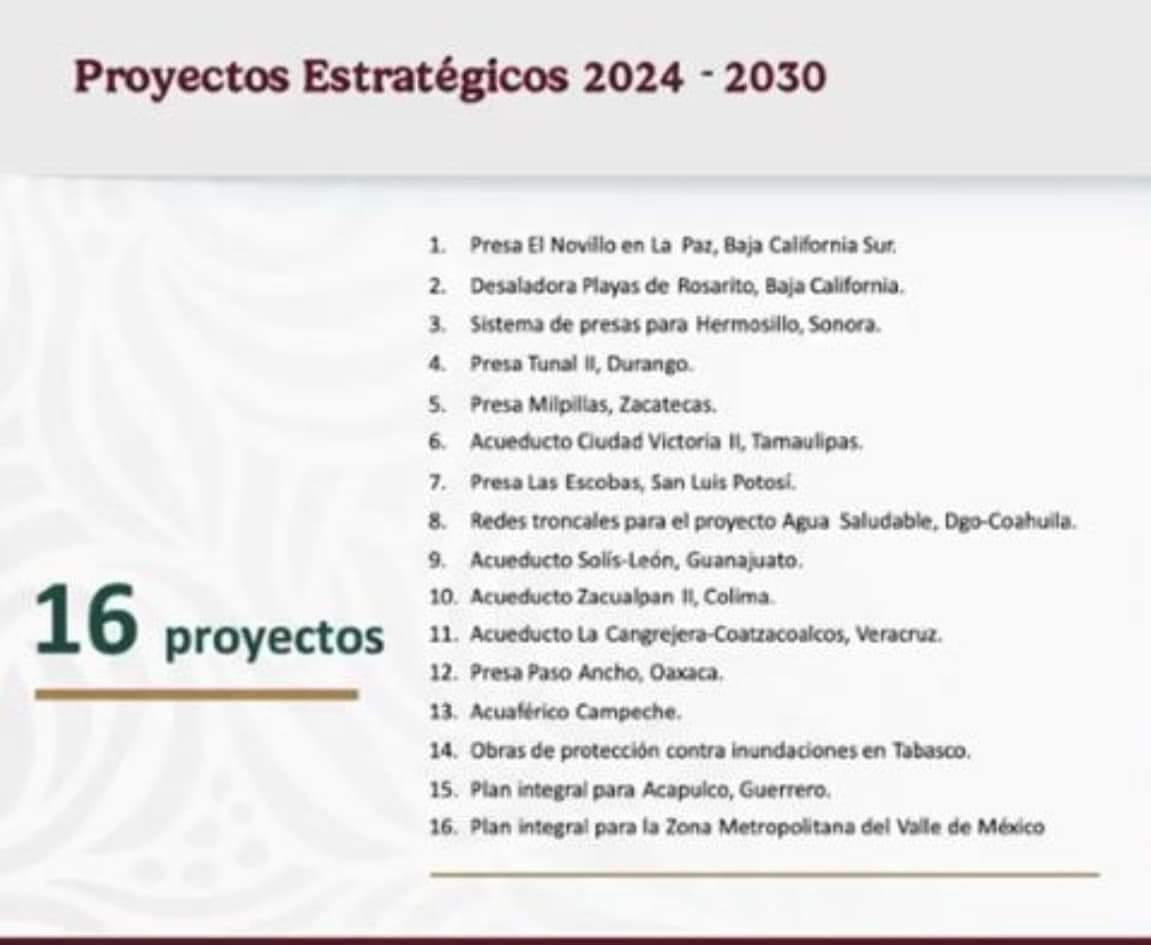 Proyectos Estratégicos 2024 - 2030

16 proyectos

1. Presa El Novillo en La Paz, Baja California Sur.
2. Desaladora Playas de Rosarito, Baja California.
3. Sistema de presas para Hermosillo, Sonora.
4. Presa Tunal II, Durango.
5. Presa Milpillas, Zacatecas.
6. Acueducto Ciudad Victoria II, Tamaulipas.
7. Presa Las Escobas, San Luis Potosí.
8. Redes troncales para el proyecto Agua Saludable, Dgo-Coahuila.
9. Acueducto Solís-León, Guanajuato.
10. Acueducto Zacualpan II, Colima.
11. Acueducto La Cangrejera-Coatzacoalcos, Veracruz.
12. Presa Paso Ancho, Oaxaca.
13. Acuaférico Campeche.
14. Obras de protección contra inundaciones en Tabasco.
15. Plan integral para Acapulco, Guerrero.
16. Plan integral para la Zona Metropolitana del Valle de México